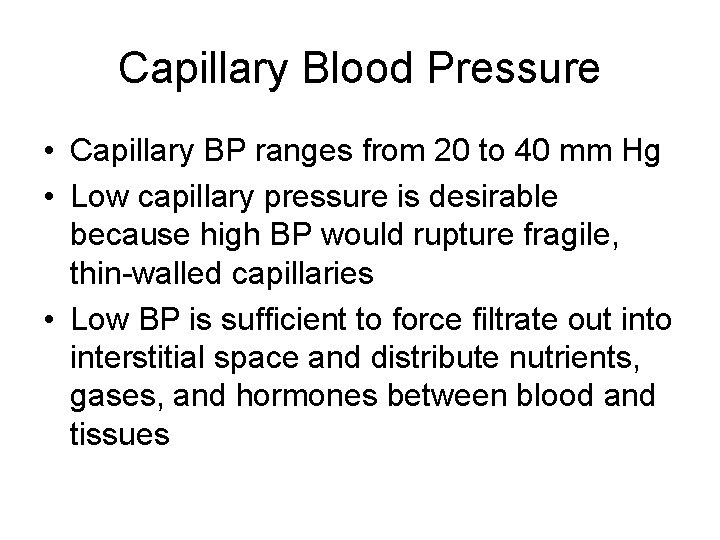 Capillary Blood Pressure

• Capillary BP ranges from 20 to 40 mm Hg
• Low capillary pressure is desirable because high BP would rupture fragile, thin-walled capillaries
• Low BP is sufficient to force filtrate out into interstitial space and distribute nutrients, gases, and hormones between blood and tissues